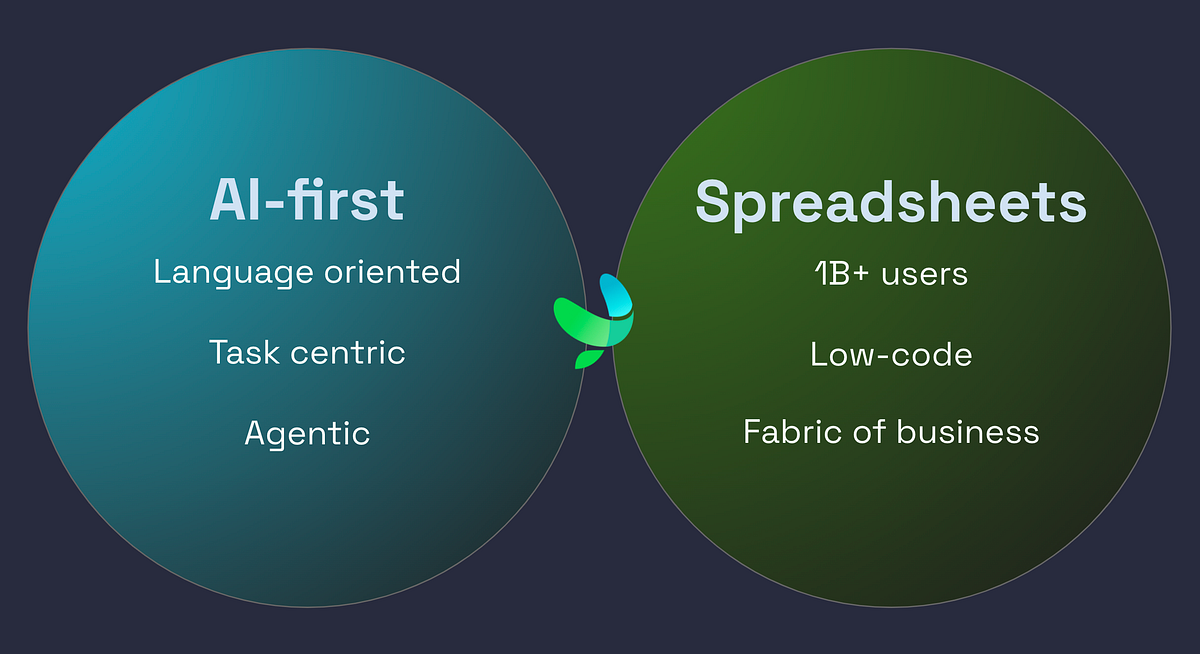 AI-first

Language oriented

Task centric

Agentic

Spreadsheets

1B+ users

Low-code

Fabric of business